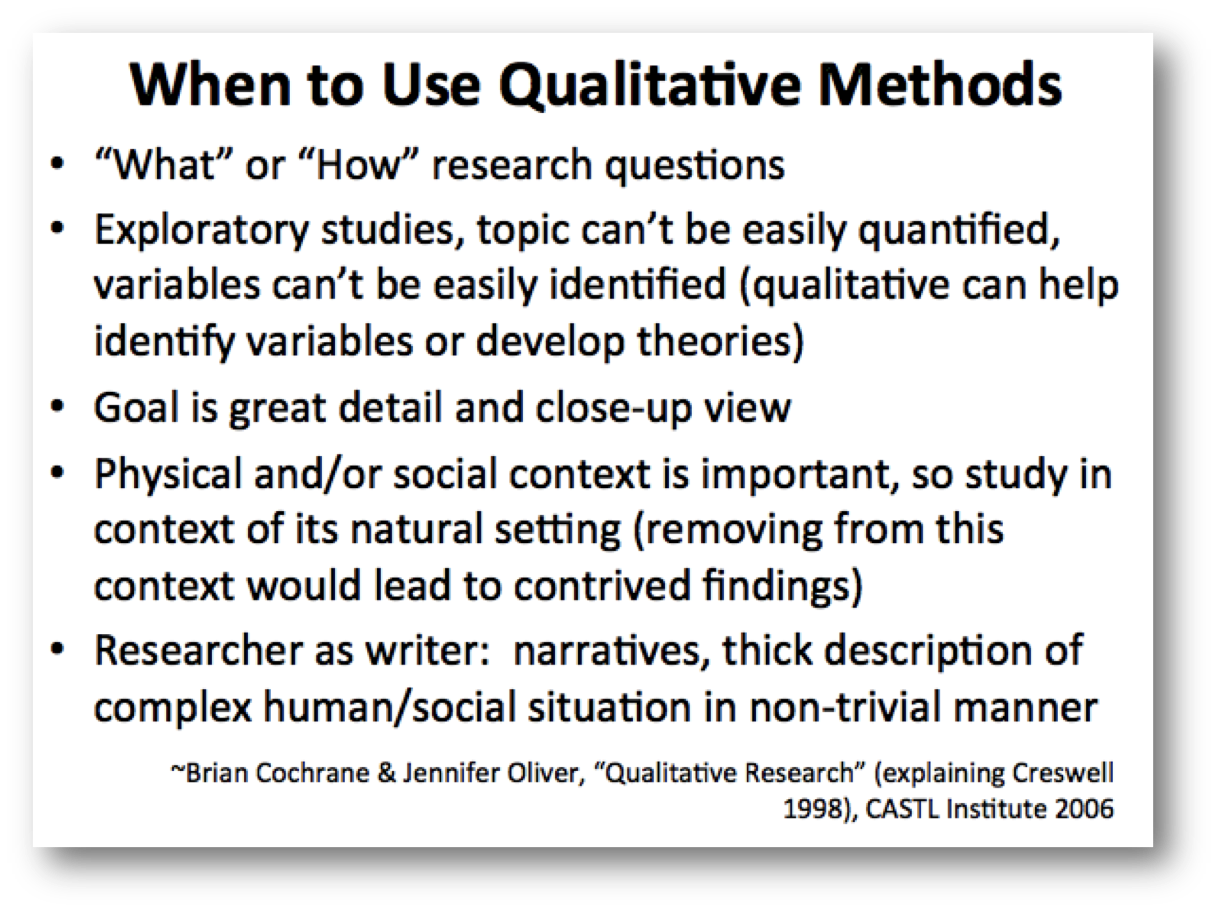 When to Use Qualitative Methods

• “What” or “How” research questions

• Exploratory studies, topic can’t be easily quantified, variables can’t be easily identified (qualitative can help identify variables or develop theories)

• Goal is great detail and close-up view

• Physical and/or social context is important, so study in context of its natural setting (removing from this context would lead to contrived findings)

• Researcher as writer: narratives, thick description of complex human/social situation in non-trivial manner

~Brian Cochrane & Jennifer Oliver, “Qualitative Research” (explaining Creswell 1998), CASTL Institute 2006